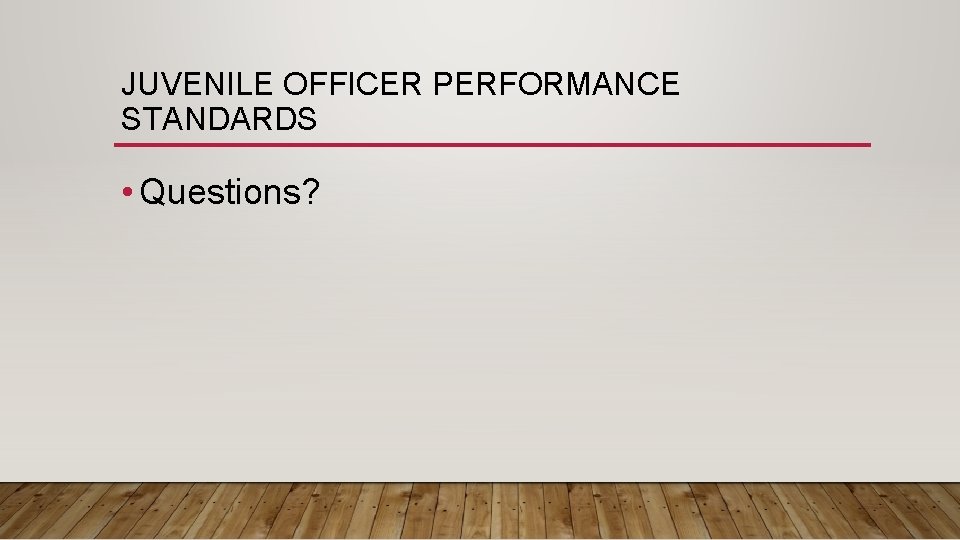 JUVENILE OFFICER PERFORMANCE STANDARDS

• Questions?